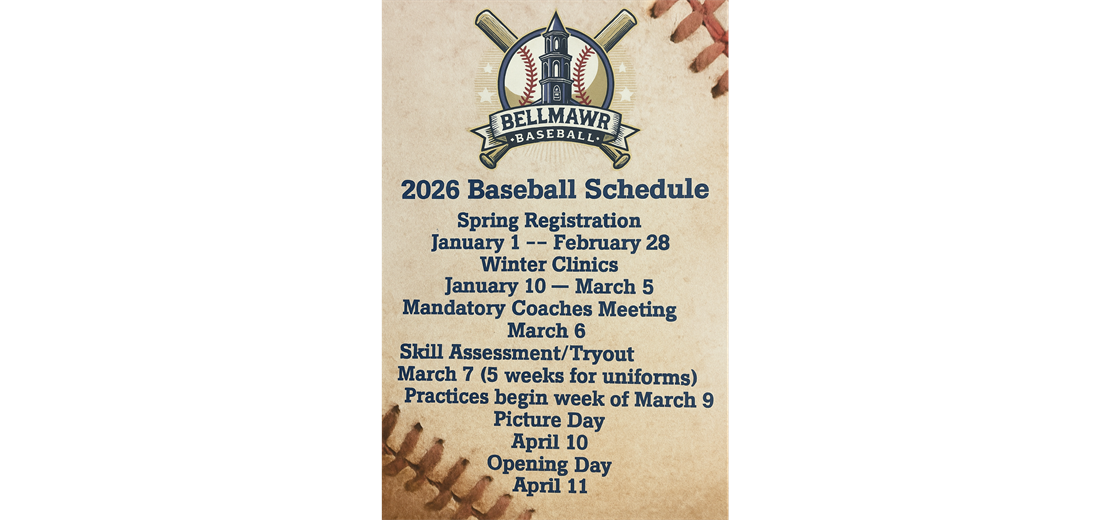 BELLMAWR
BASEBALL

2026 Baseball Schedule
Spring Registration
January 1 -- February 28
Winter Clinics
January 10 — March 5
Mandatory Coaches Meeting
March 6
Skill Assessment/Tryout
March 7 (5 weeks for uniforms)
Practices begin week of March 9
Picture Day
April 10
Opening Day
April 11